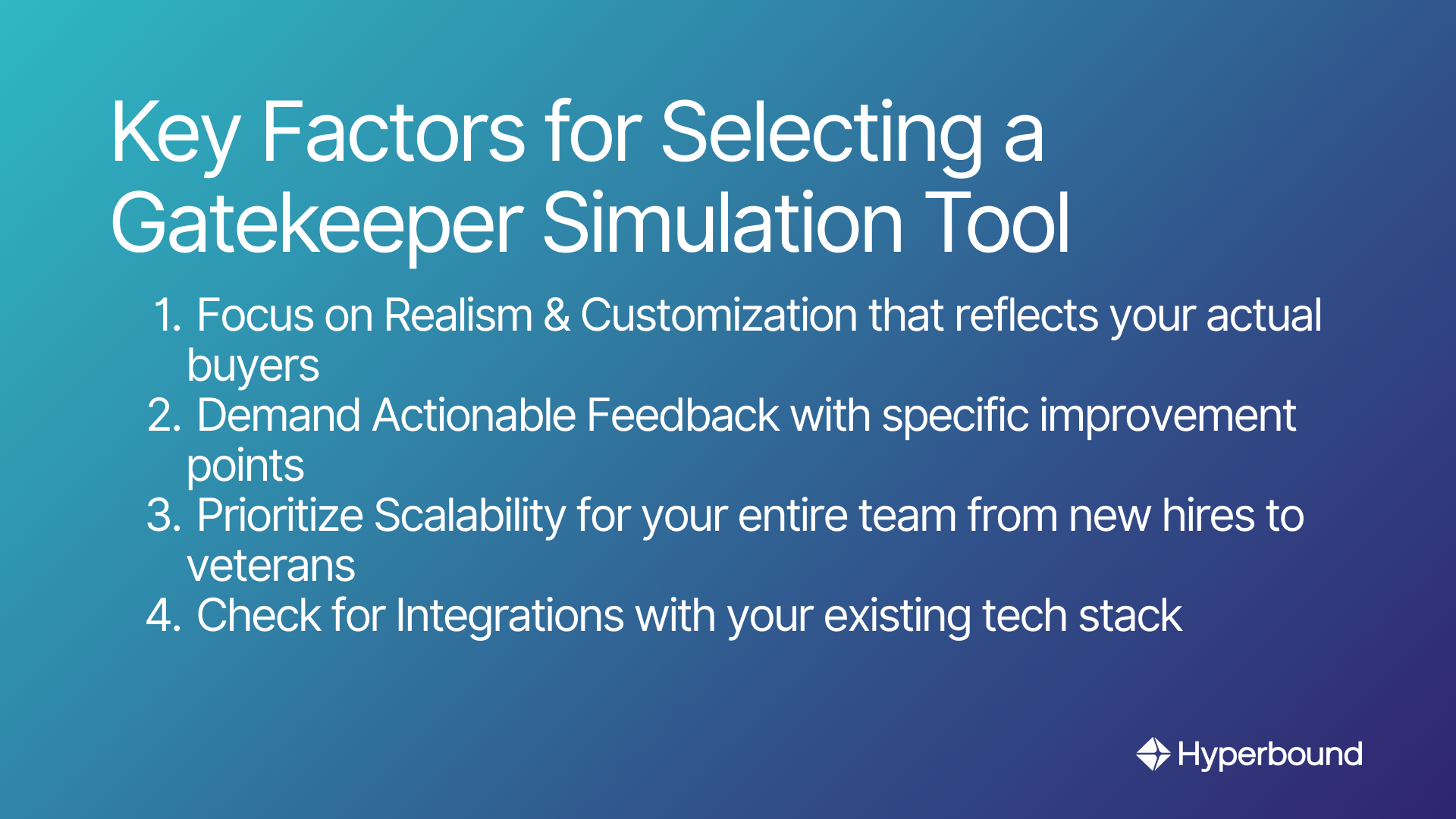 Key Factors for Selecting a Gatekeeper Simulation Tool

1. Focus on Realism & Customization that reflects your actual buyers
2. Demand Actionable Feedback with specific improvement points
3. Prioritize Scalability for your entire team from new hires to veterans
4. Check for Integrations with your existing tech stack

Hyperbound